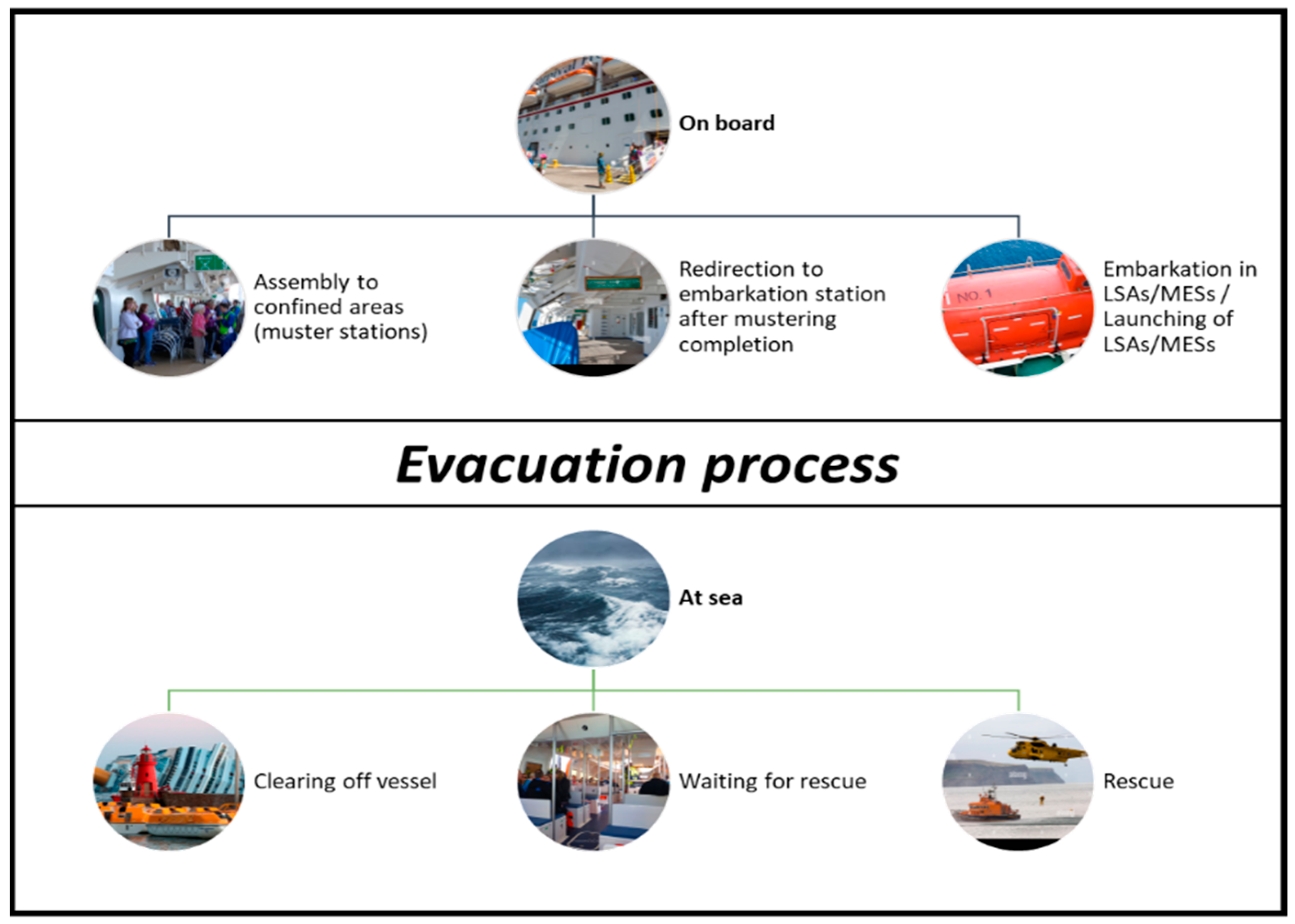 On board

Assembly to confined areas (muster stations)

Redirection to embarkation station after mustering completion

NO. 1

Embarkation in LSAs/MESs / Launching of LSAs/MESs

Evacuation process

At sea

Clearing off vessel

Waiting for rescue

Rescue